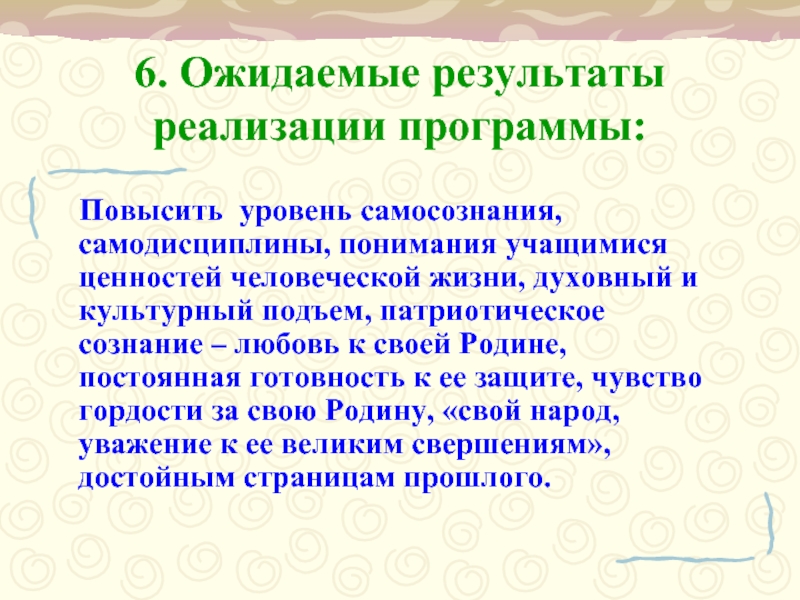 6. Ожидаемые результаты реализации программы:

Повысить уровень самосознания, самодисциплины, понимания учащимися ценностей человеческой жизни, духовный и культурный подъем, патриотическое сознание – любовь к своей Родине, постоянная готовность к ее защите, чувство гордости за свою Родину, «свой народ, уважение к ее великим свершениям», достойным страницам прошлого.